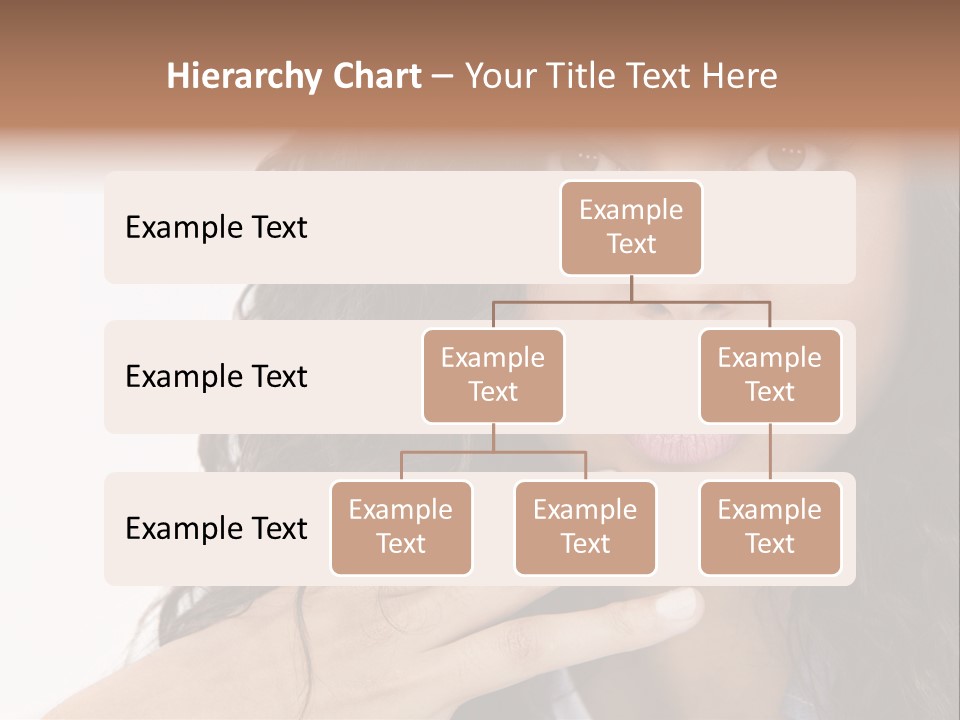 Hierarchy Chart – Your Title Text Here

Example Text

Example Text

Example Text

Example Text

Example Text

Example Text

Example Text

Example Text

Example Text